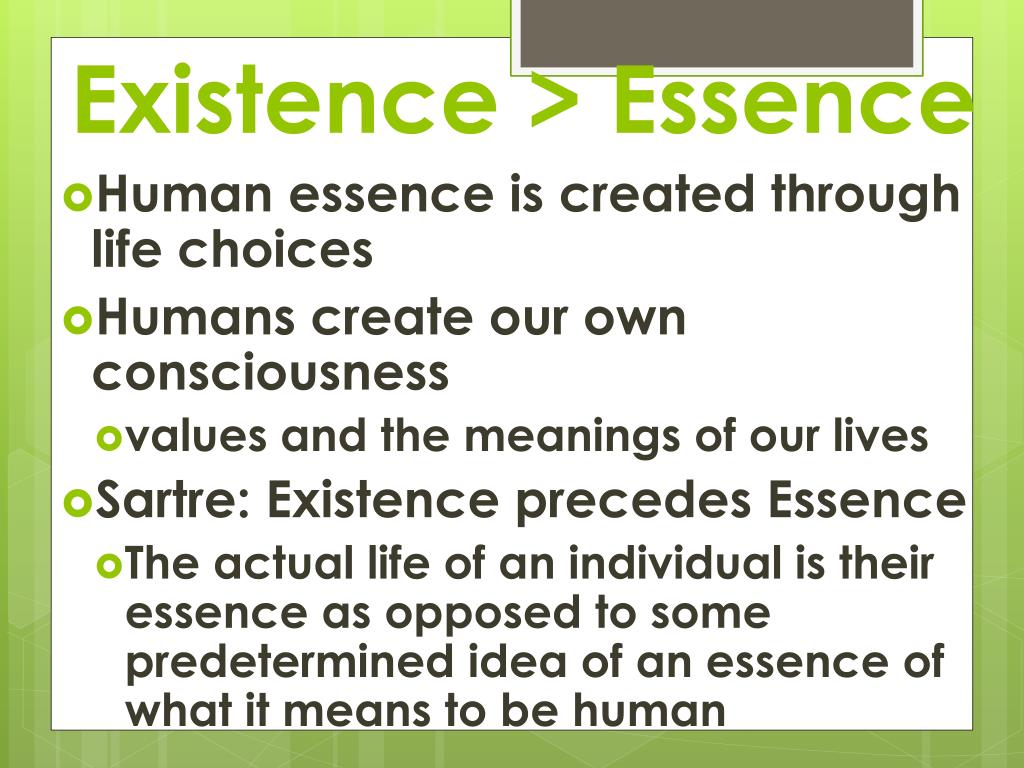 Existence > Essence

Human essence is created through life choices

Humans create our own consciousness

values and the meanings of our lives

Sartre: Existence precedes Essence

The actual life of an individual is their essence as opposed to some predetermined idea of an essence of what it means to be human